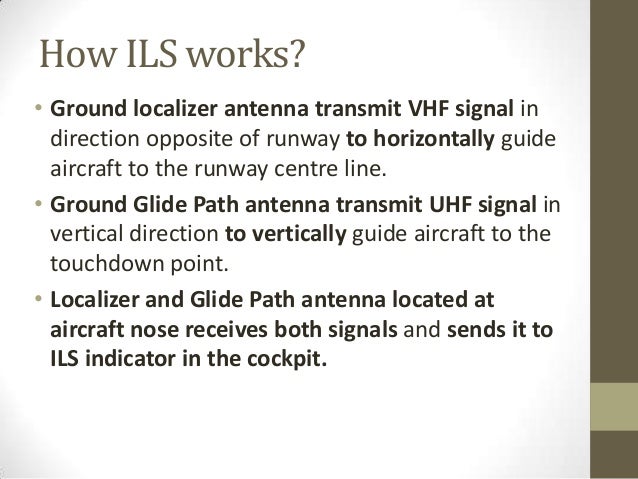 How ILS works?

• Ground localizer antenna transmit VHF signal in direction opposite of runway to horizontally guide aircraft to the runway centre line.

• Ground Glide Path antenna transmit UHF signal in vertical direction to vertically guide aircraft to the touchdown point.

• Localizer and Glide Path antenna located at aircraft nose receives both signals and sends it to ILS indicator in the cockpit.